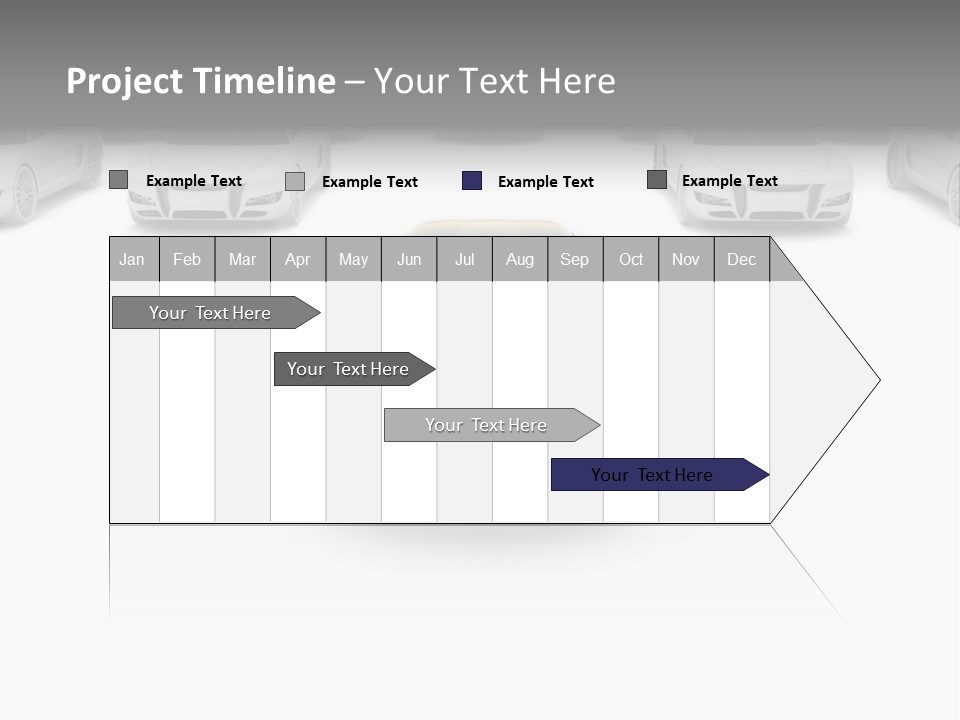 Project Timeline – Your Text Here

Example Text Example Text Example Text Example Text

| Jan | Feb | Mar | Apr | May | Jun | Jul | Aug | Sep | Oct | Nov | Dec |
|---|---|---|---|---|---|---|---|---|---|---|---|

Your Text Here

Your Text Here

Your Text Here

Your Text Here